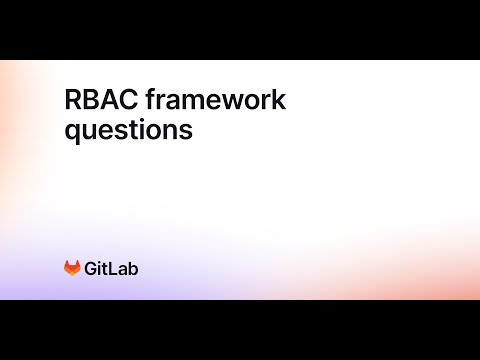 RBAC framework questions

GitLab